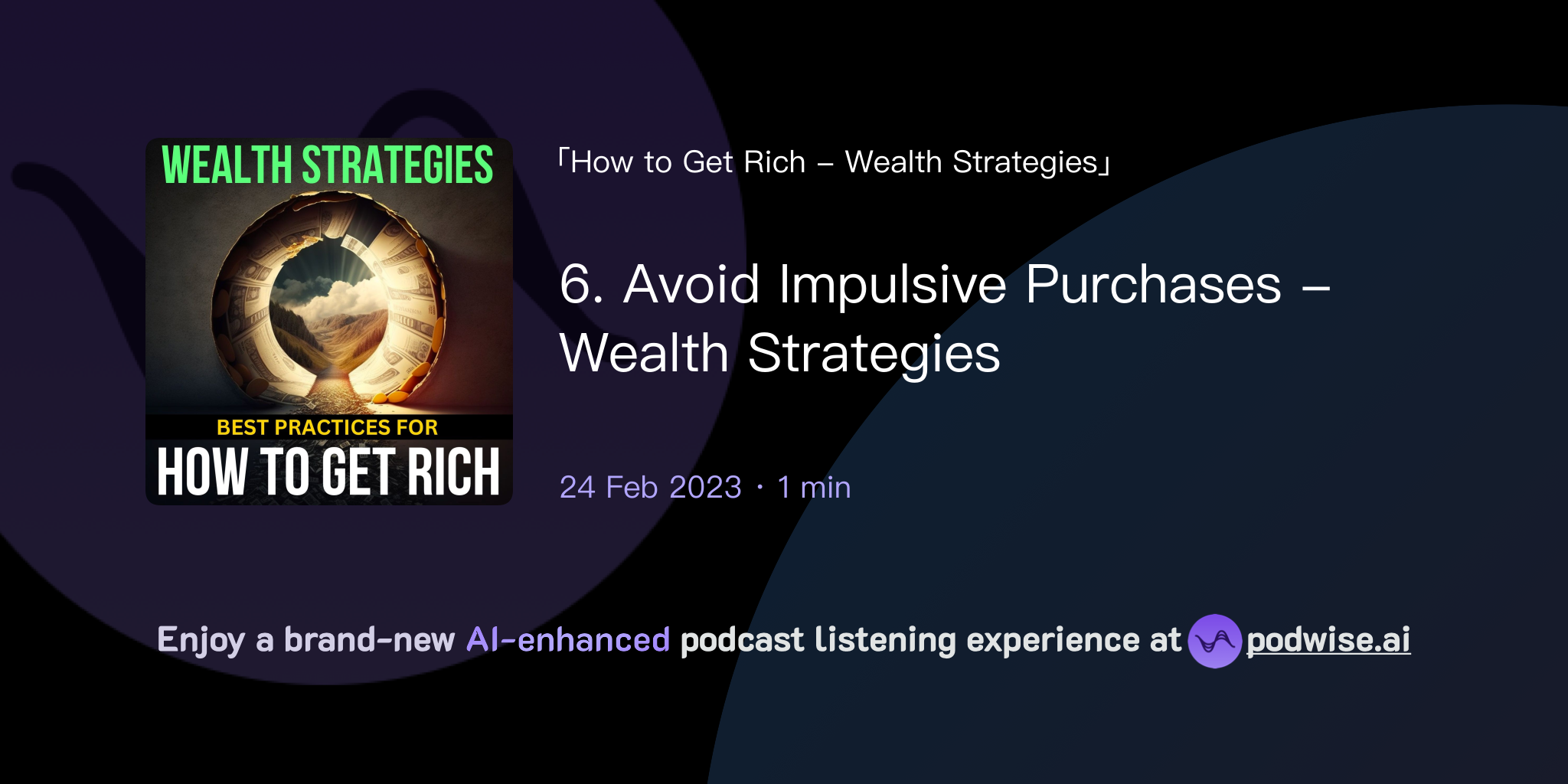 WEALTH STRATEGIES

BEST PRACTICES FOR
HOW TO GET RICH

「How to Get Rich – Wealth Strategies」

6. Avoid Impulsive Purchases – Wealth Strategies

24 Feb 2023 · 1 min

Enjoy a brand-new AI-enhanced podcast listening experience at podwise.ai